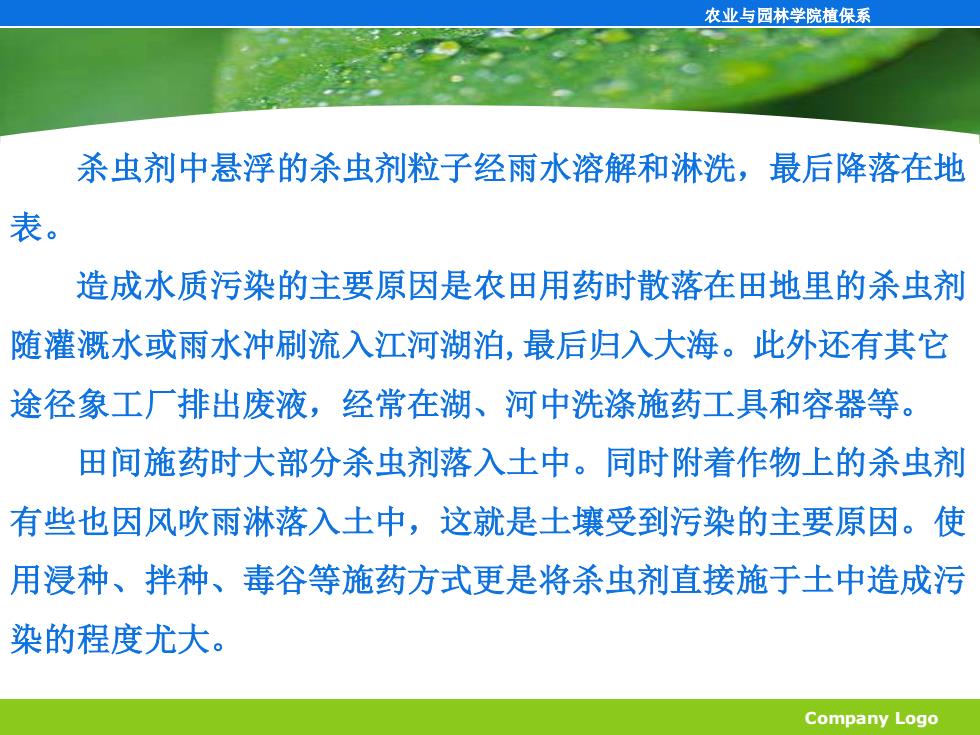 农业与园林学院植保系

杀虫剂中悬浮的杀虫剂粒子经雨水溶解和淋洗，最后降落在地表。

造成水质污染的主要原因是农田用药时散落在田地里的杀虫剂随灌溉水或雨水冲刷流入江河湖泊,最后归入大海。此外还有其它途径象工厂排出废液，经常在湖、河中洗涤施药工具和容器等。

田间施药时大部分杀虫剂落入土中。同时附着作物上的杀虫剂有些也因风吹雨淋落入土中，这就是土壤受到污染的主要原因。使用浸种、拌种、毒谷等施药方式更是将杀虫剂直接施于土中造成污染的程度尤大。

Company Logo